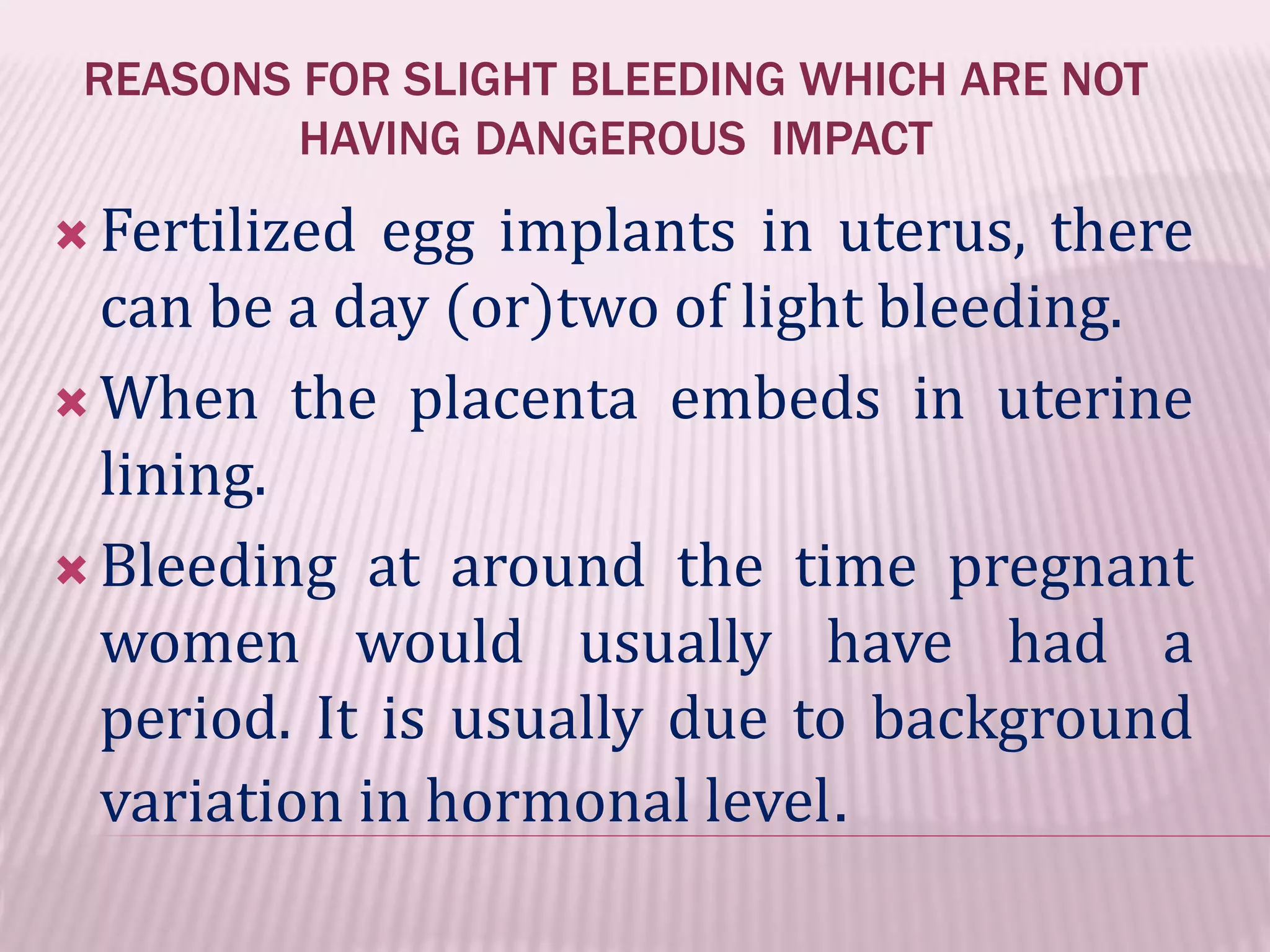 REASONS FOR SLIGHT BLEEDING WHICH ARE NOT HAVING DANGEROUS IMPACT

Fertilized egg implants in uterus, there can be a day (or)two of light bleeding.

When the placenta embeds in uterine lining.

Bleeding at around the time pregnant women would usually have had a period. It is usually due to background variation in hormonal level.